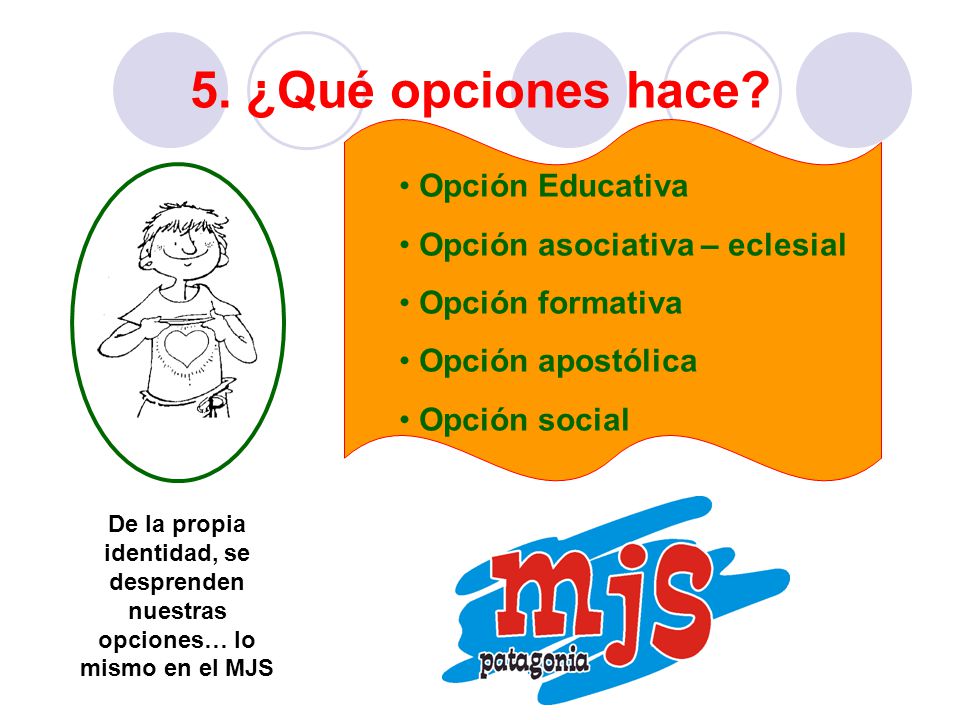 5. ¿Qué opciones hace?

• Opción Educativa
• Opción asociativa – eclesial
• Opción formativa
• Opción apostólica
• Opción social

De la propia identidad, se desprenden nuestras opciones… lo mismo en el MJS

mjs
patagonia